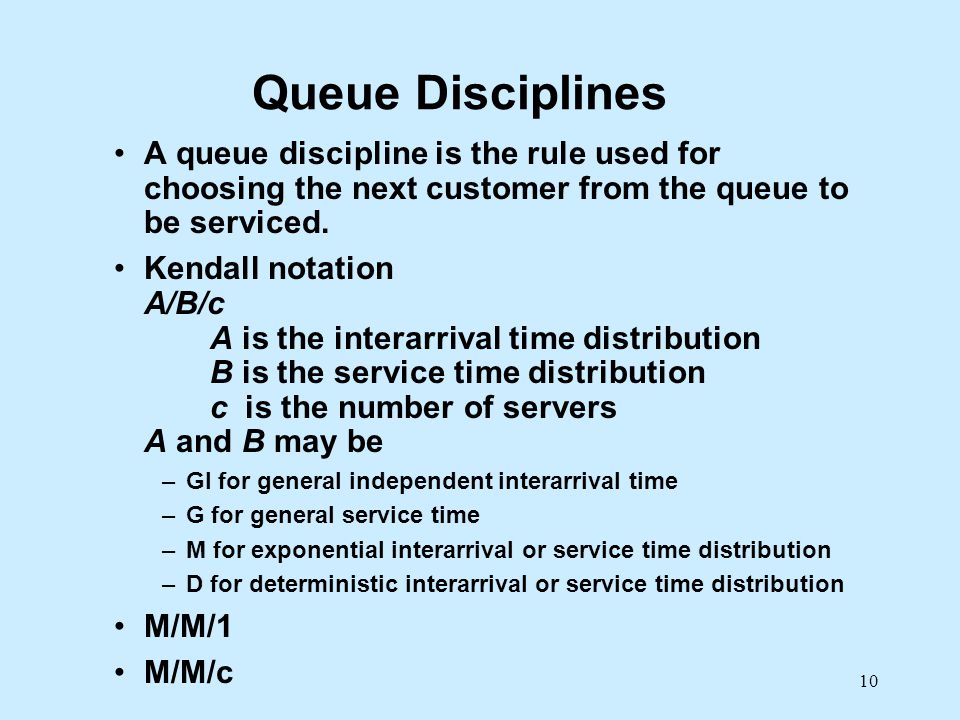 Queue Disciplines

• A queue discipline is the rule used for choosing the next customer from the queue to be serviced.

• Kendall notation
A/B/c
A is the interarrival time distribution
B is the service time distribution
c is the number of servers
A and B may be
– GI for general independent interarrival time
– G for general service time
– M for exponential interarrival or service time distribution
– D for deterministic interarrival or service time distribution

• M/M/1

• M/M/c

10